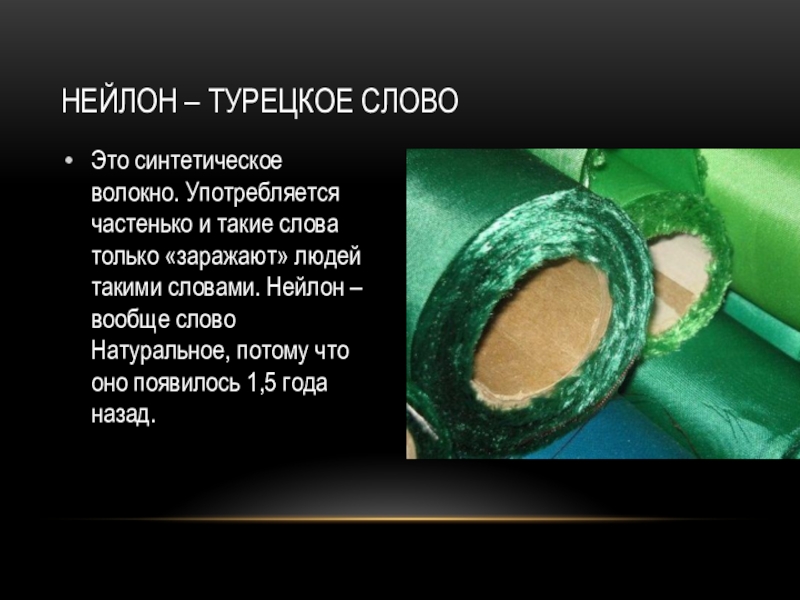 НЕЙЛОН – ТУРЕЦКОЕ СЛОВО

• Это синтетическое волокно. Употребляется частенько и такие слова только «заражают» людей такими словами. Нейлон – вообще слово Натуральное, потому что оно появилось 1,5 года назад.